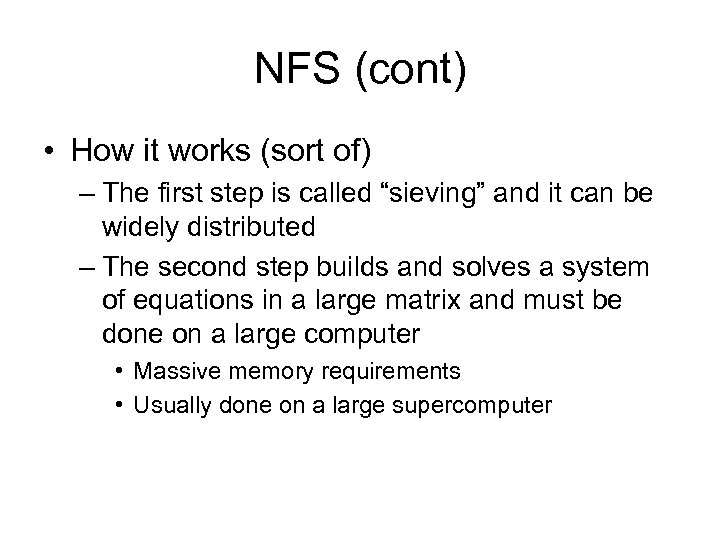 NFS (cont)

• How it works (sort of)

– The first step is called “sieving” and it can be widely distributed

– The second step builds and solves a system of equations in a large matrix and must be done on a large computer

• Massive memory requirements

• Usually done on a large supercomputer